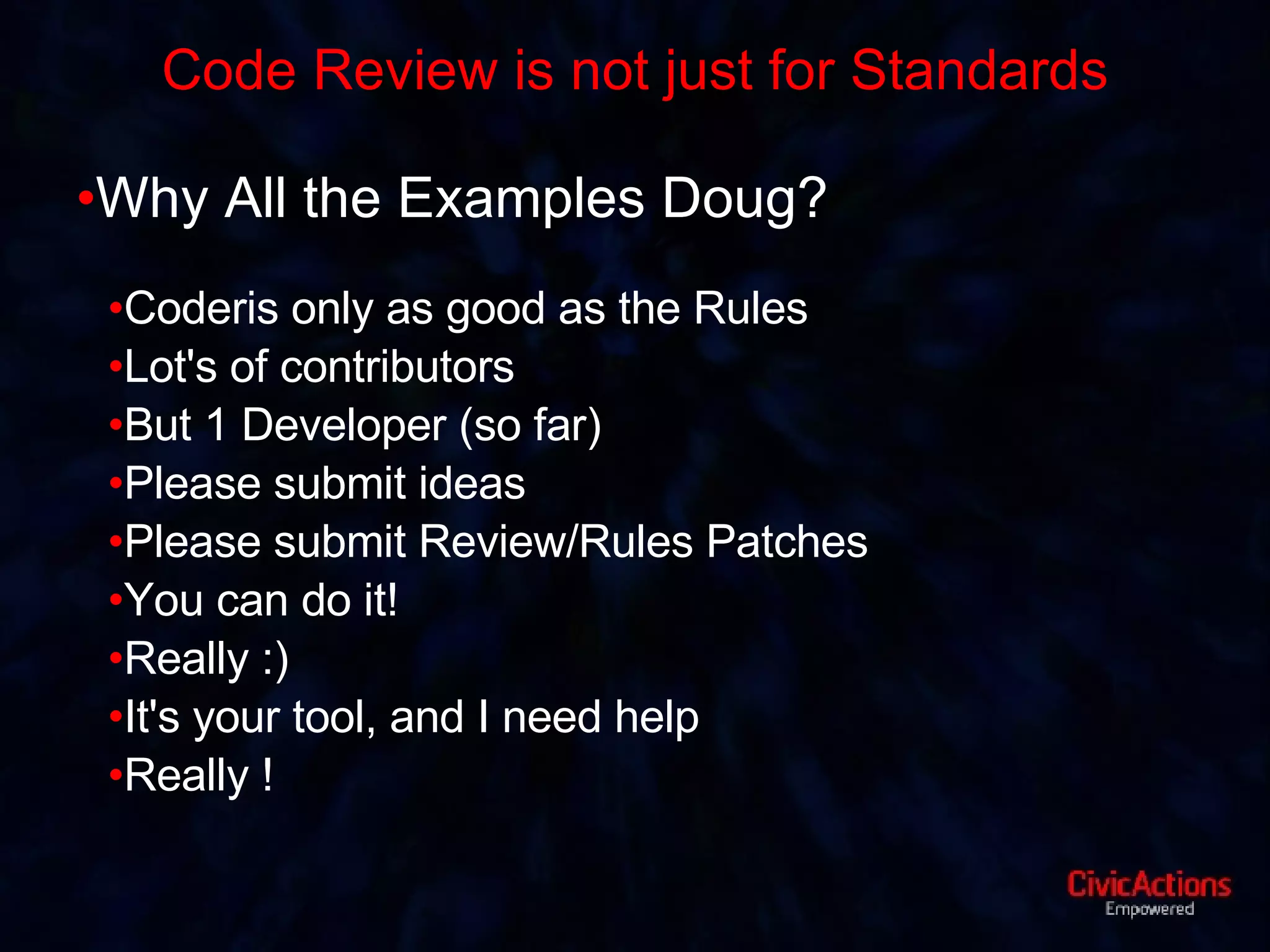 Code Review is not just for Standards

•Why All the Examples Doug?

•Coderis only as good as the Rules
•Lot's of contributors
•But 1 Developer (so far)
•Please submit ideas
•Please submit Review/Rules Patches
•You can do it!
•Really :)
•It's your tool, and I need help
•Really !

CivicActions
Empowered